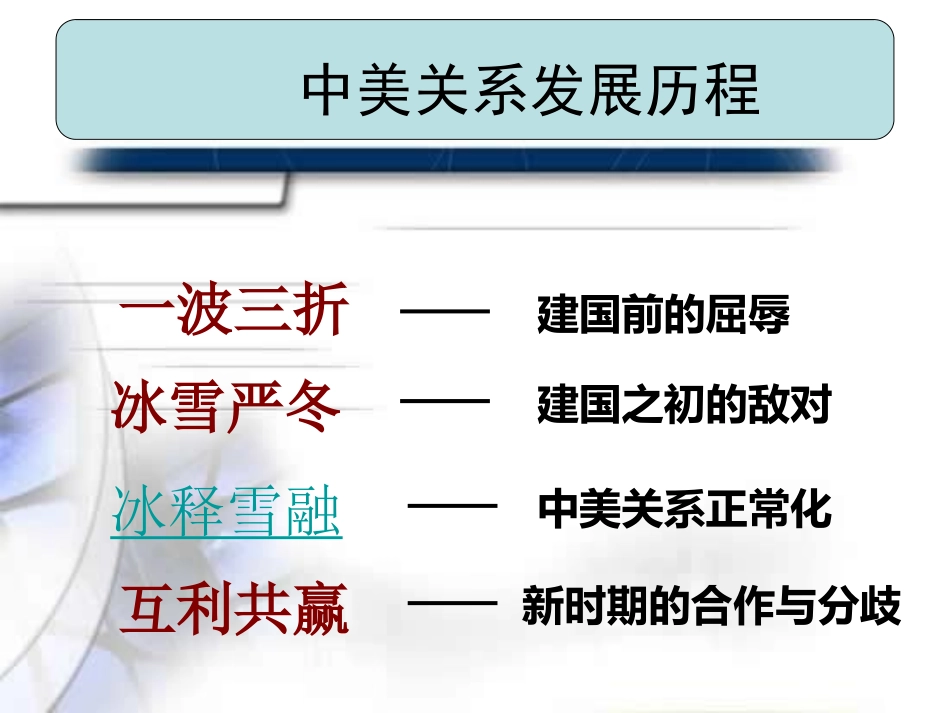 中美关系发展历程

一波三折 —— 建国前的屈辱

冰雪严冬 —— 建国之初的敌对

冰释雪融 —— 中美关系正常化

互利共赢 —— 新时期的合作与分歧